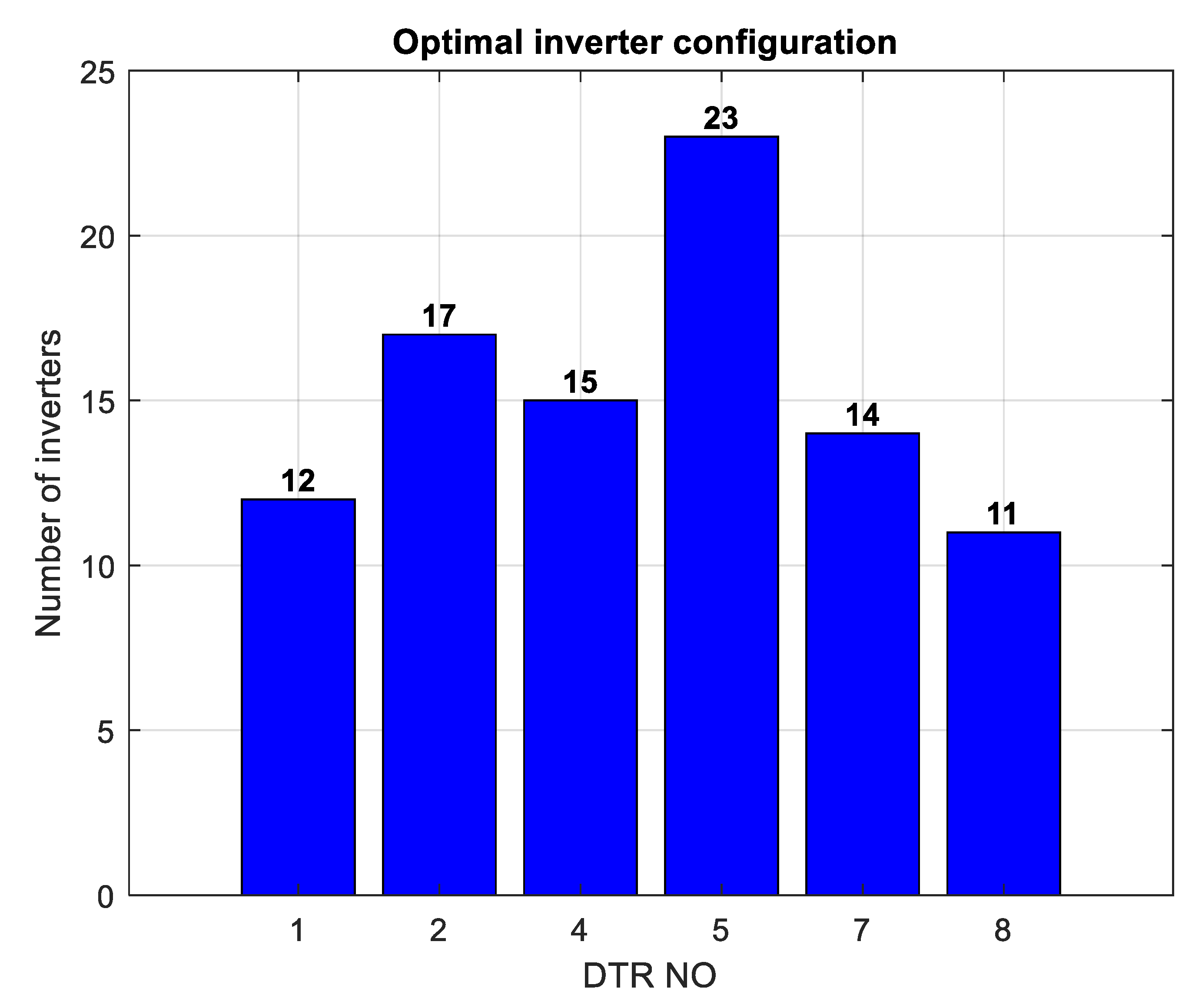 Optimal inverter configuration

Number of inverters

25
20
15
10
5
0

12
17
15
23
14
11

1
2
4
5
7
8

DTR NO